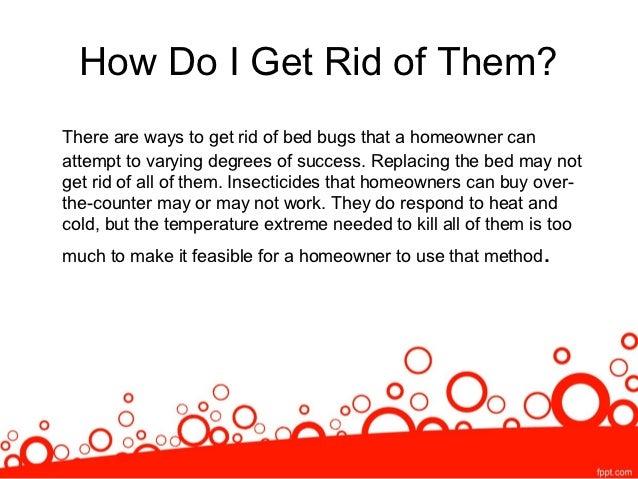 How Do I Get Rid of Them?

There are ways to get rid of bed bugs that a homeowner can attempt to varying degrees of success. Replacing the bed may not get rid of all of them. Insecticides that homeowners can buy over-the-counter may or may not work. They do respond to heat and cold, but the temperature extreme needed to kill all of them is too much to make it feasible for a homeowner to use that method.

fppt.com